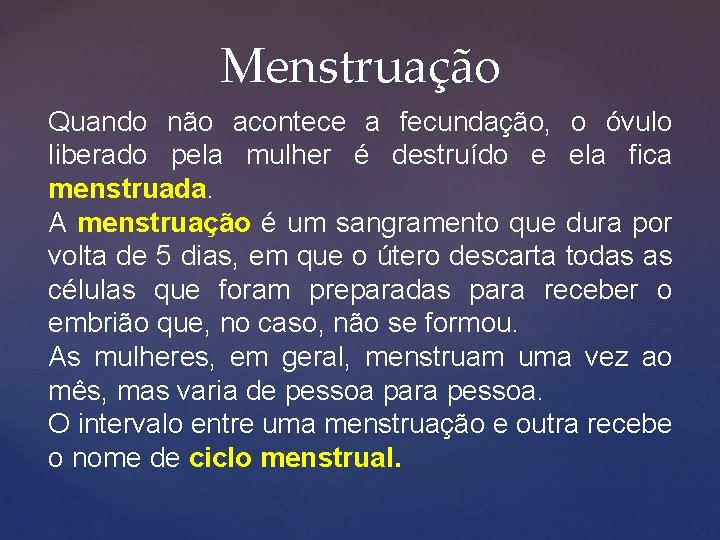 Menstruação

Quando não acontece a fecundação, o óvulo liberado pela mulher é destruído e ela fica menstruada.

A menstruação é um sangramento que dura por volta de 5 dias, em que o útero descarta todas as células que foram preparadas para receber o embrião que, no caso, não se formou.

As mulheres, em geral, menstruam uma vez ao mês, mas varia de pessoa para pessoa.

O intervalo entre uma menstruação e outra recebe o nome de ciclo menstrual.